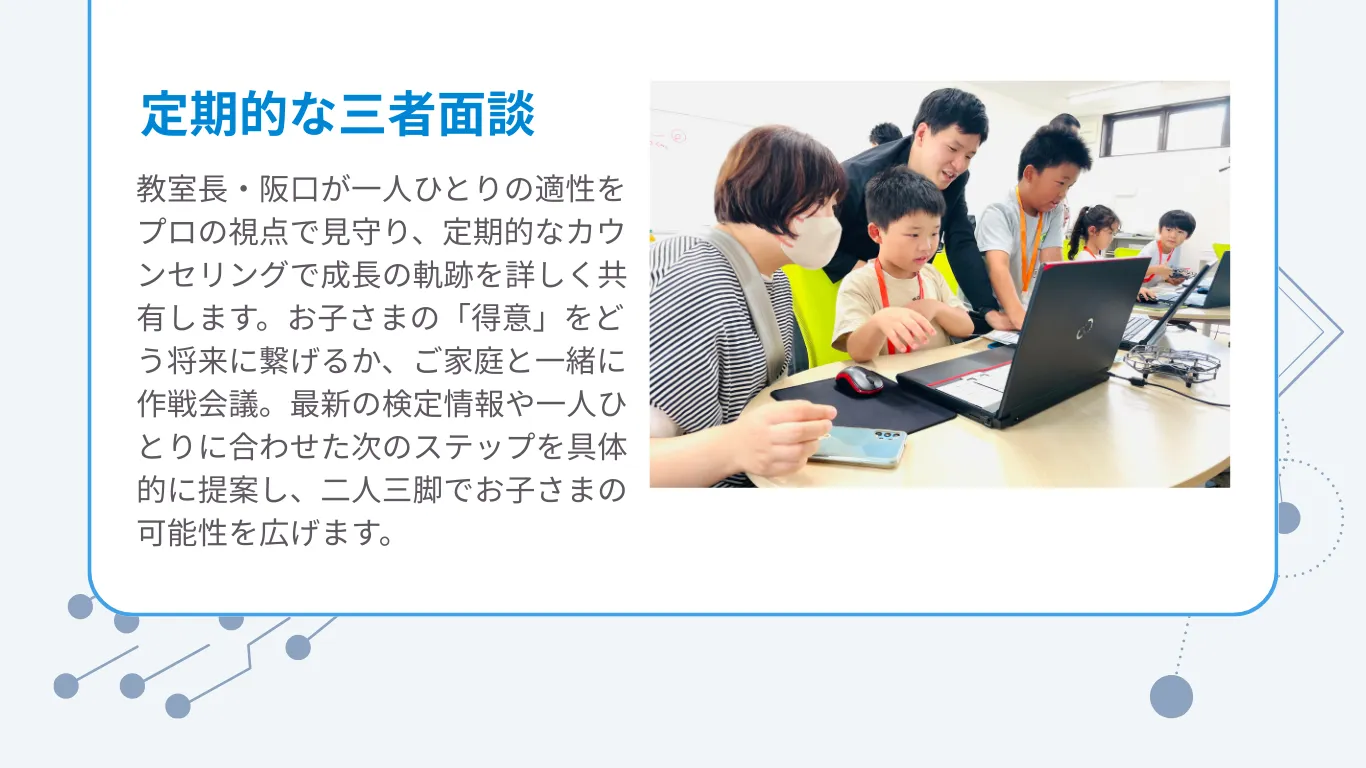 定期的な三者面談

教室長・阪口が一人ひとりの適性をプロの視点で見守り、定期的なカウンセリングで成長の軌跡を詳しく共有します。お子さまの「得意」をどう将来に繋げるか、ご家庭と一緒に作戦会議。最新の検定情報や一人ひとりに合わせた次のステップを具体的に提案し、二人三脚でお子さまの可能性を広げます。